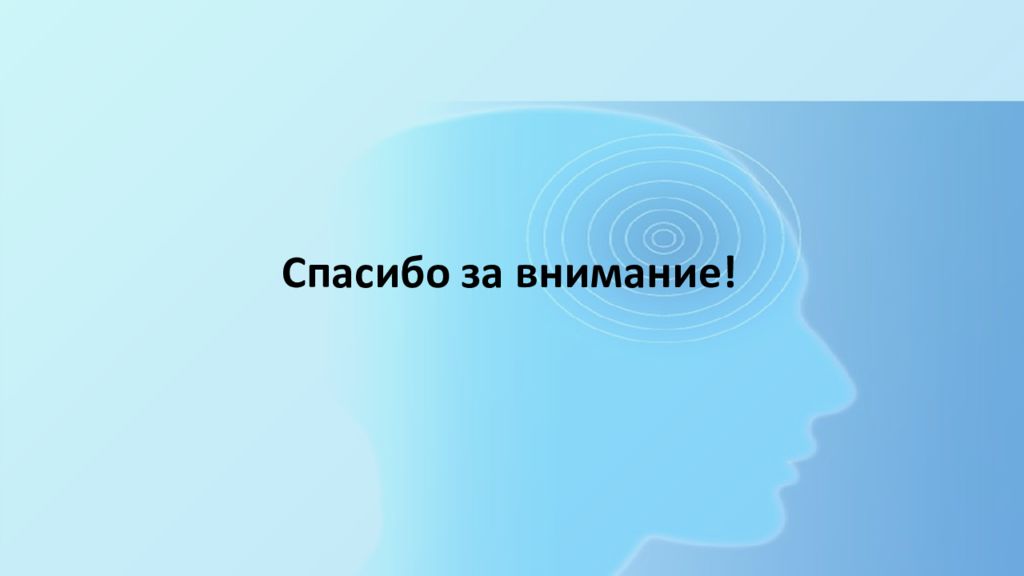 Спасибо за внимание!